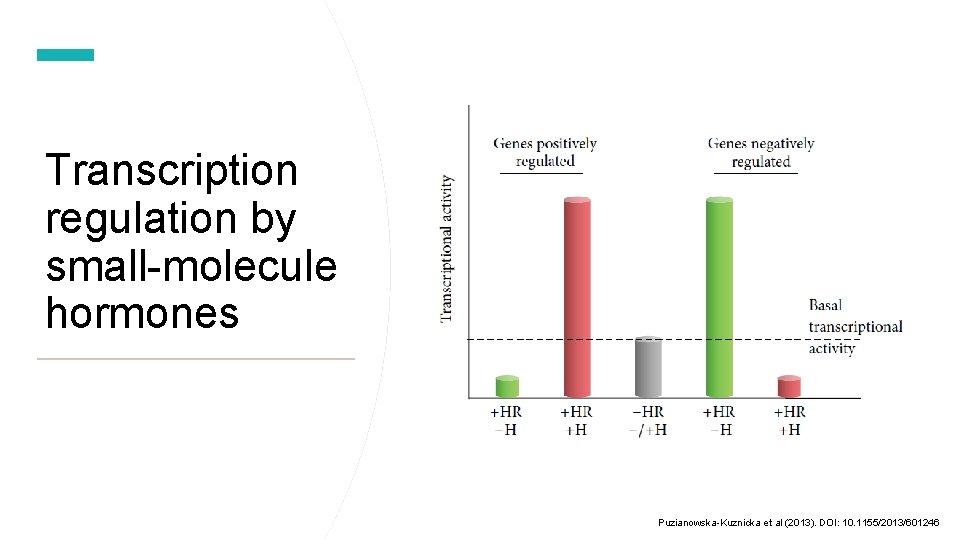 Transcription regulation by small-molecule hormones

Genes positively regulated

Genes negatively regulated

Transcriptional activity

Basal transcriptional activity

+HR −H

+HR +H

−HR −/+H

+HR −H

+HR +H

Puzianowska-Kuznicka et al (2013). DOI: 10.1155/2013/601246